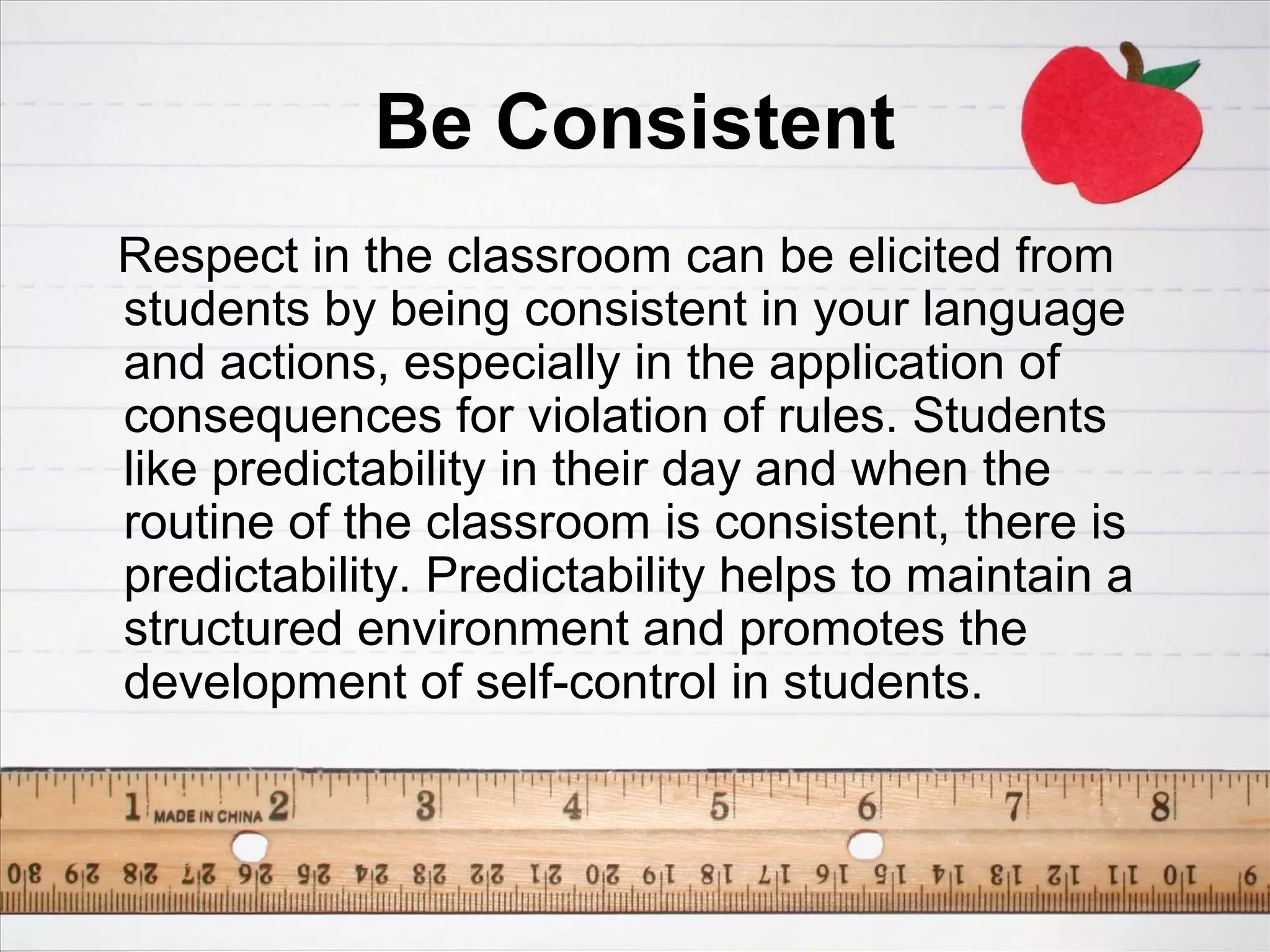 Be Consistent

Respect in the classroom can be elicited from students by being consistent in your language and actions, especially in the application of consequences for violation of rules. Students like predictability in their day and when the routine of the classroom is consistent, there is predictability. Predictability helps to maintain a structured environment and promotes the development of self-control in students.

1 MADE IN CHINA 2 3 4 5 6 7 8

30 29 28 27 26 25 24 23 22 21 20 19 18 17 16 15 14 13 12 11 10 9